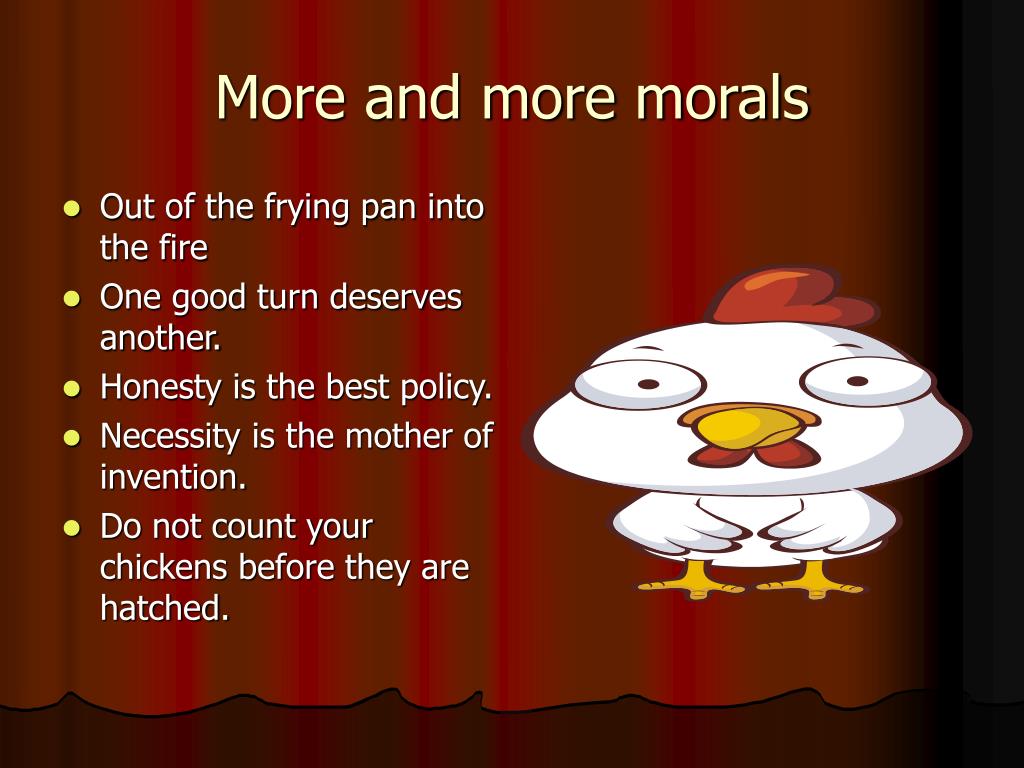 More and more morals

- Out of the frying pan into the fire
- One good turn deserves another.
- Honesty is the best policy.
- Necessity is the mother of invention.
- Do not count your chickens before they are hatched.